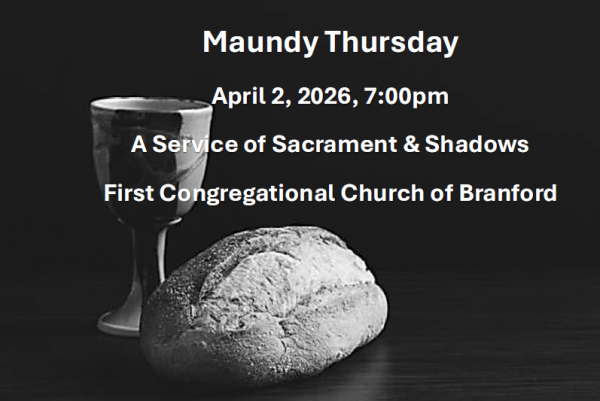 Maundy Thursday

April 2, 2026, 7:00pm

A Service of Sacrament & Shadows

First Congregational Church of Branford